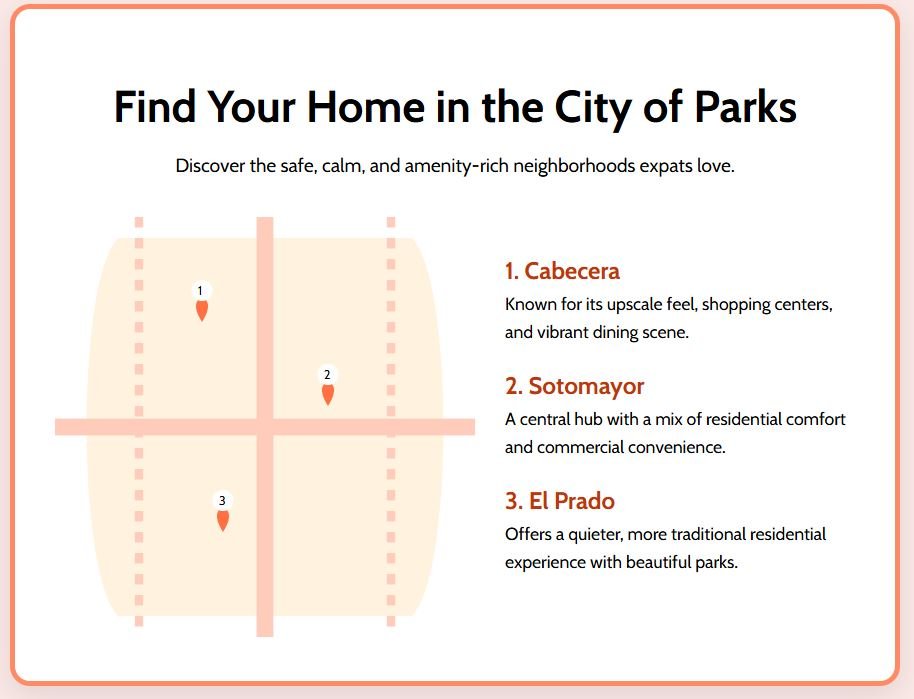 Find Your Home in the City of Parks

Discover the safe, calm, and amenity-rich neighborhoods expats love.

1

2

3

1. Cabecera

Known for its upscale feel, shopping centers, and vibrant dining scene.

2. Sotomayor

A central hub with a mix of residential comfort and commercial convenience.

3. El Prado

Offers a quieter, more traditional residential experience with beautiful parks.